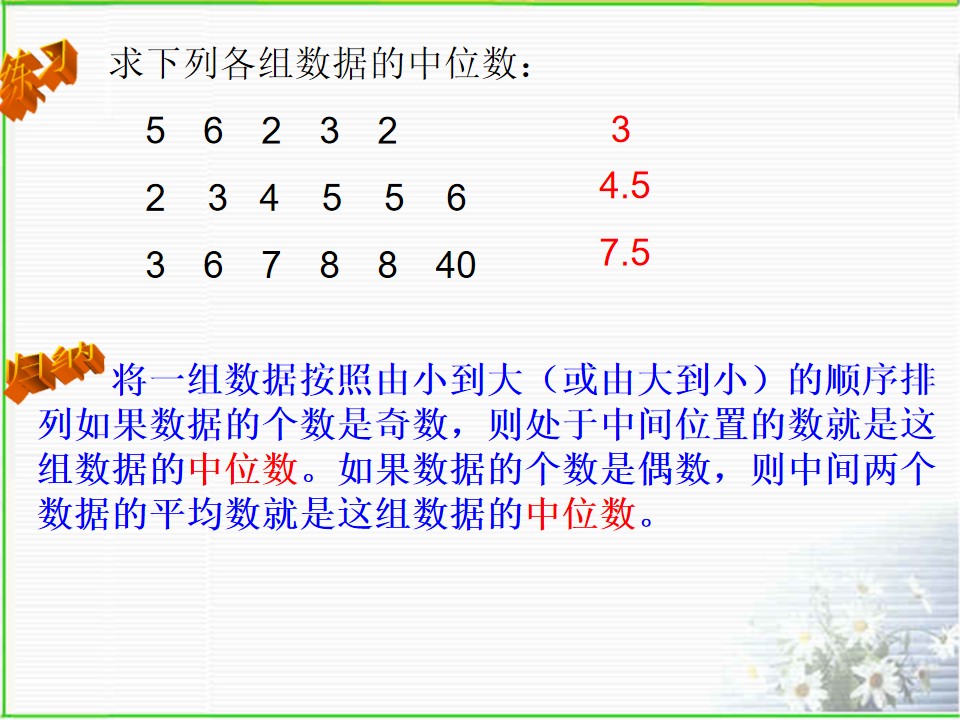 练习

求下列各组数据的中位数：

5 6 2 3 2 3

2 3 4 5 5 6 4.5

3 6 7 8 8 40 7.5

归纳

将一组数据按照由小到大（或由大到小）的顺序排列如果数据的个数是奇数，则处于中间位置的数就是这组数据的中位数。如果数据的个数是偶数，则中间两个数据的平均数就是这组数据的中位数。